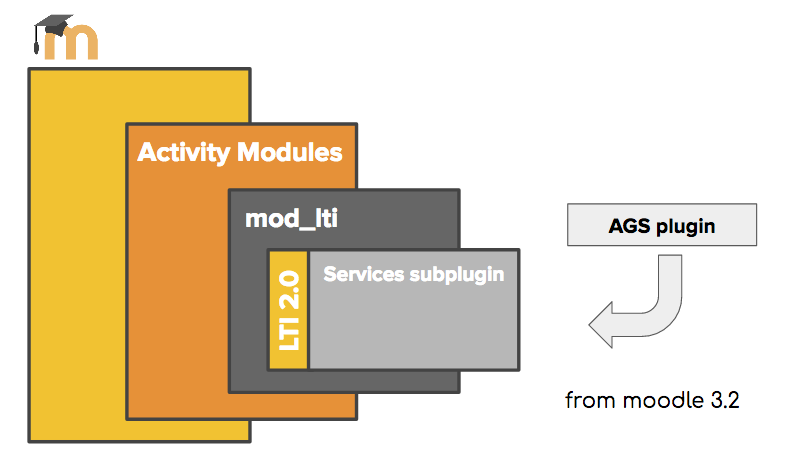 m

Activity Modules

mod_lti

LTI 2.0

Services subplugin

AGS plugin

from moodle 3.2